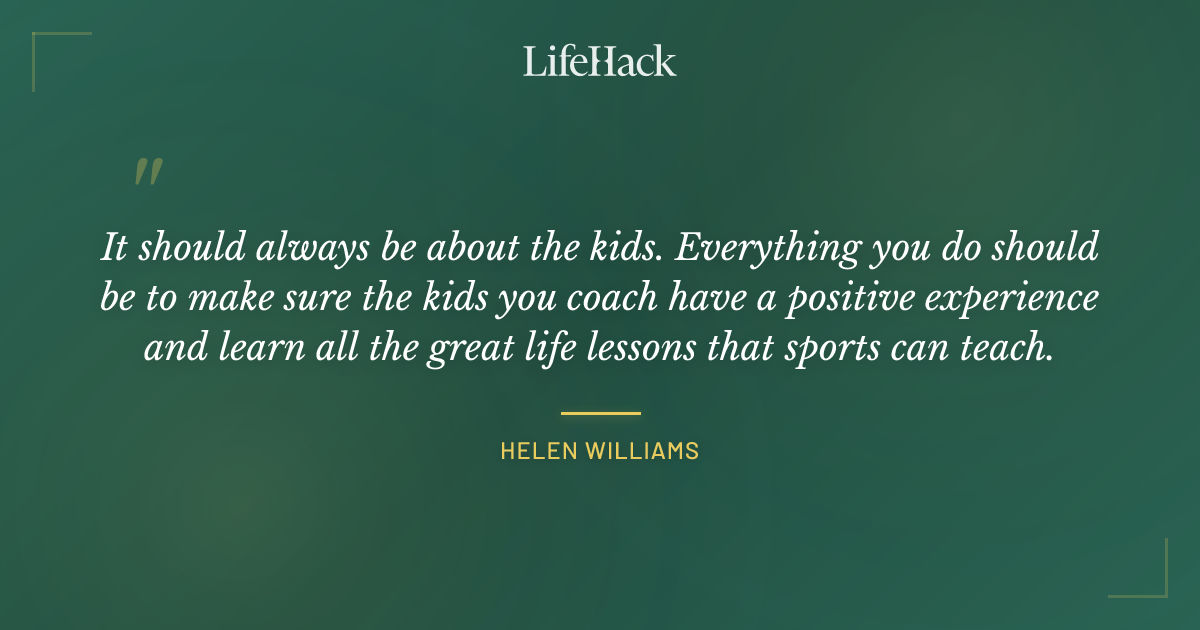 LifeHack

"

It should always be about the kids. Everything you do should be to make sure the kids you coach have a positive experience and learn all the great life lessons that sports can teach.

HELEN WILLIAMS